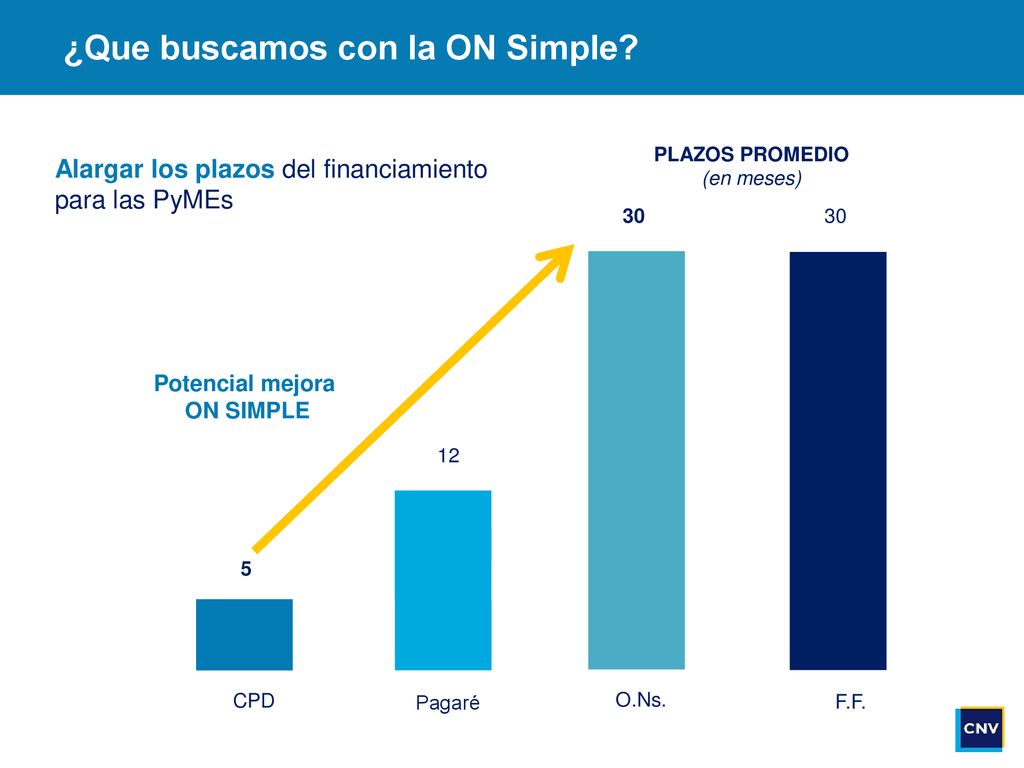 ¿Que buscamos con la ON Simple?

Alargar los plazos del financiamiento para las PyMEs

PLAZOS PROMEDIO
(en meses)

Potencial mejora
ON SIMPLE

5

12

30

30

CPD

Pagaré

O.Ns.

F.F.

CNV